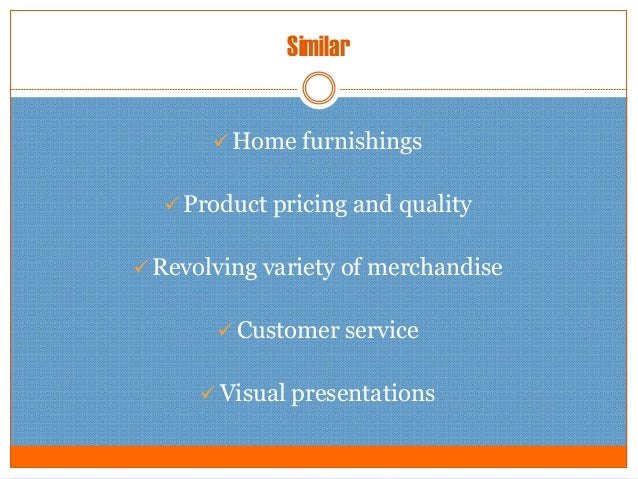 Similar

✓ Home furnishings

✓ Product pricing and quality

✓ Revolving variety of merchandise

✓ Customer service

✓ Visual presentations